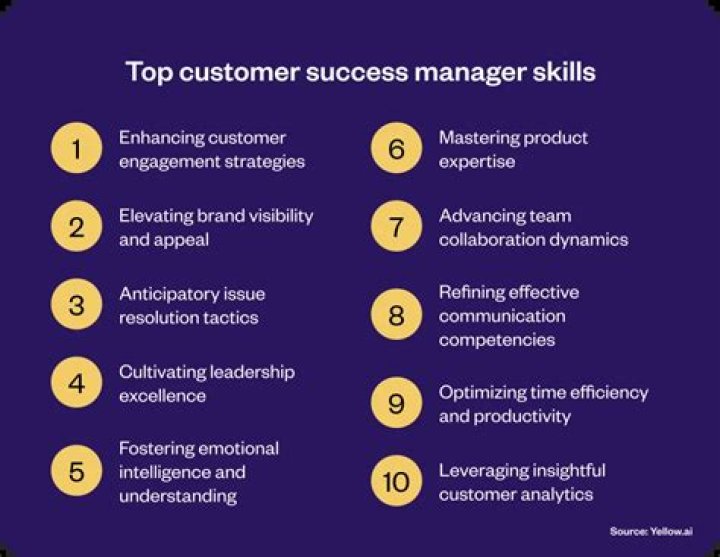 Top customer success manager skills

1 Enhancing customer engagement strategies

2 Elevating brand visibility and appeal

3 Anticipatory issue resolution tactics

4 Cultivating leadership excellence

5 Fostering emotional intelligence and understanding

6 Mastering product expertise

7 Advancing team collaboration dynamics

8 Refining effective communication competencies

9 Optimizing time efficiency and productivity

10 Leveraging insightful customer analytics

Source: Yellow.ai